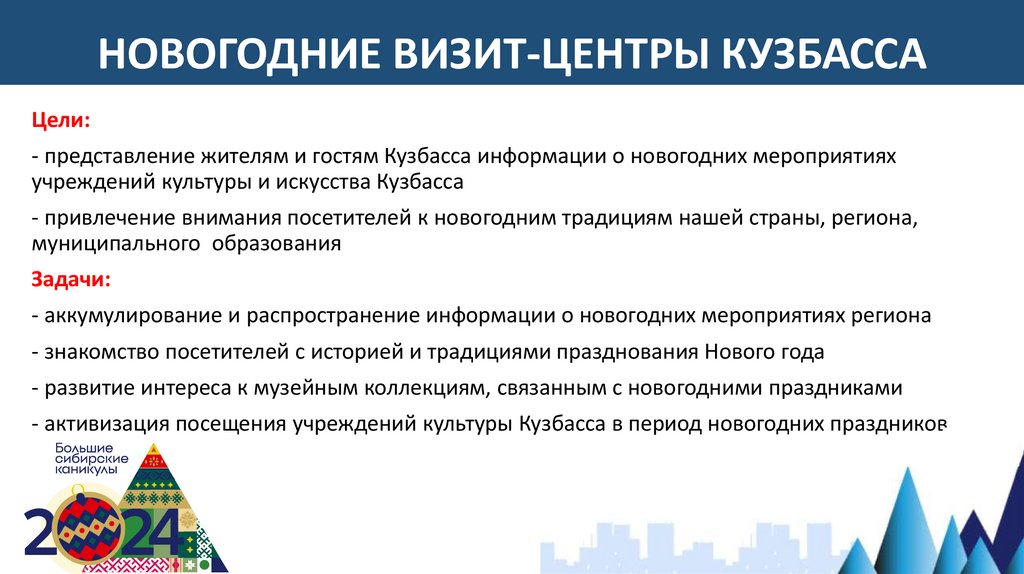 НОВОГОДНИЕ ВИЗИТ-ЦЕНТРЫ КУЗБАССА

Цели:

- представление жителям и гостям Кузбасса информации о новогодних мероприятиях учреждений культуры и искусства Кузбасса

- привлечение внимания посетителей к новогодним традициям нашей страны, региона, муниципального образования

Задачи:

- аккумулирование и распространение информации о новогодних мероприятиях региона

- знакомство посетителей с историей и традициями празднования Нового года

- развитие интереса к музейным коллекциям, связанным с новогодними праздниками

- активизация посещения учреждений культуры Кузбасса в период новогодних праздников

Большие сибирские каникулы

2024